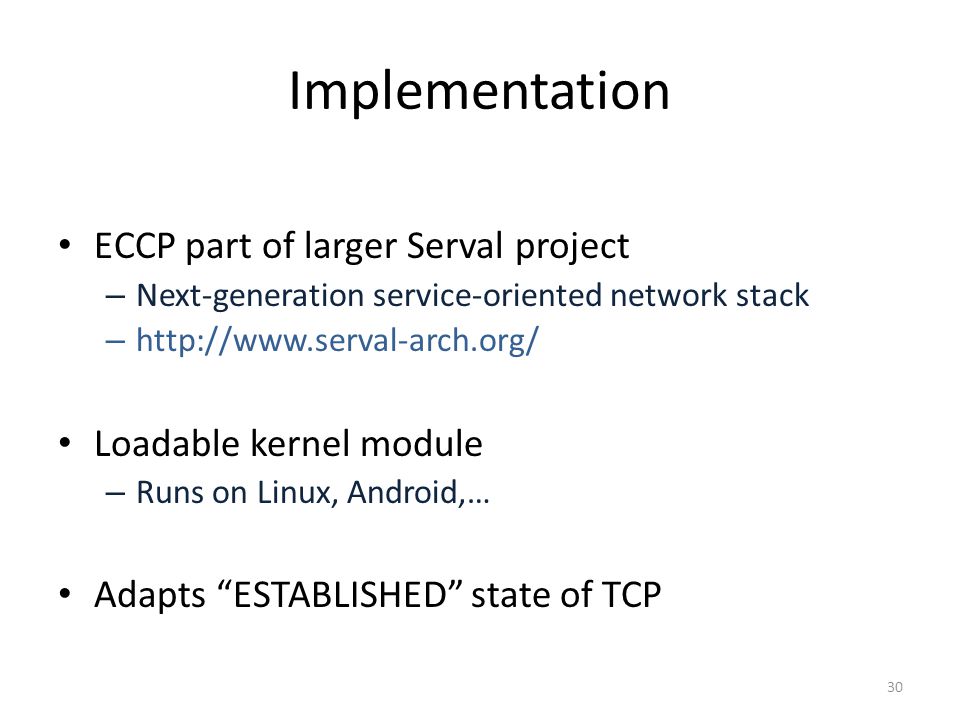 Implementation

• ECCP part of larger Serval project
– Next-generation service-oriented network stack
– http://www.serval-arch.org/

• Loadable kernel module
– Runs on Linux, Android,…

• Adapts “ESTABLISHED” state of TCP

30